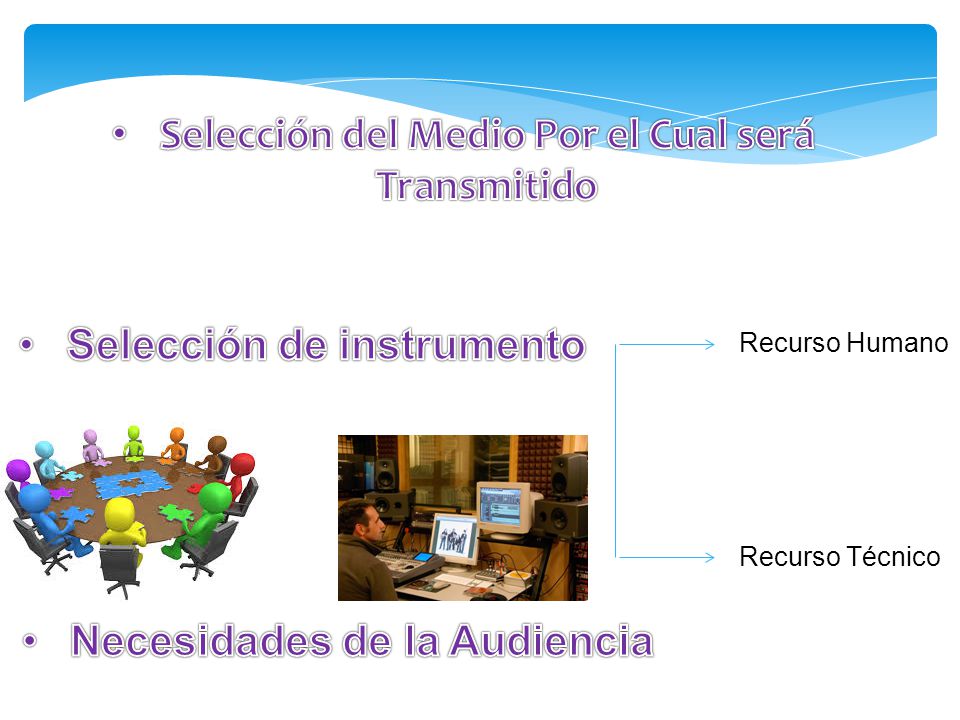 • Selección del Medio Por el Cual será Transmitido

• Selección de instrumento

Recurso Humano

Recurso Técnico

• Necesidades de la Audiencia